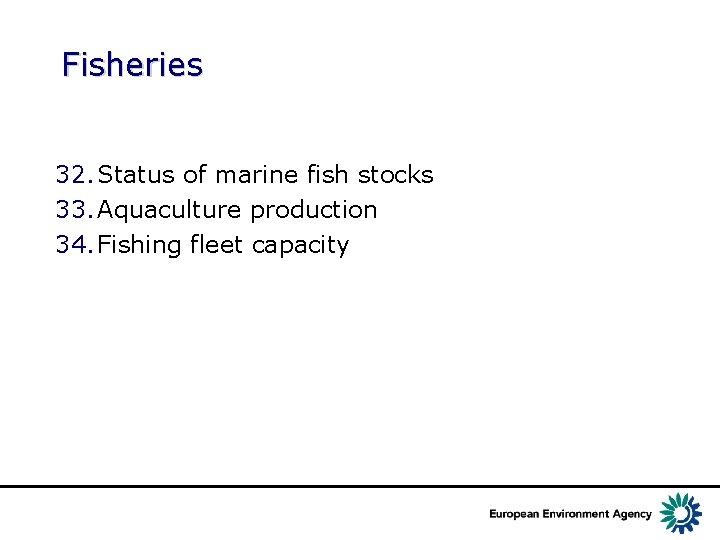 Fisheries

32. Status of marine fish stocks
33. Aquaculture production
34. Fishing fleet capacity

European Environment Agency